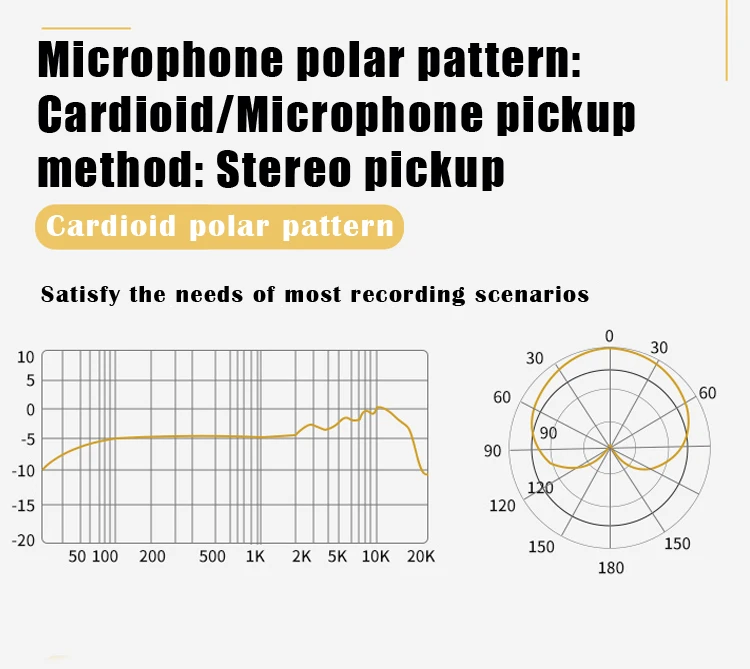 Microphone polar pattern: Cardioid/Microphone pickup method: Stereo pickup

Cardioid polar pattern

Satisfy the needs of most recording scenarios

10
5
0
-5
-10
-15
-20
50 100 200 500 1K 2K 5K 10K 20K

0
30
30
60
60
90
90
120
120
150
150
180